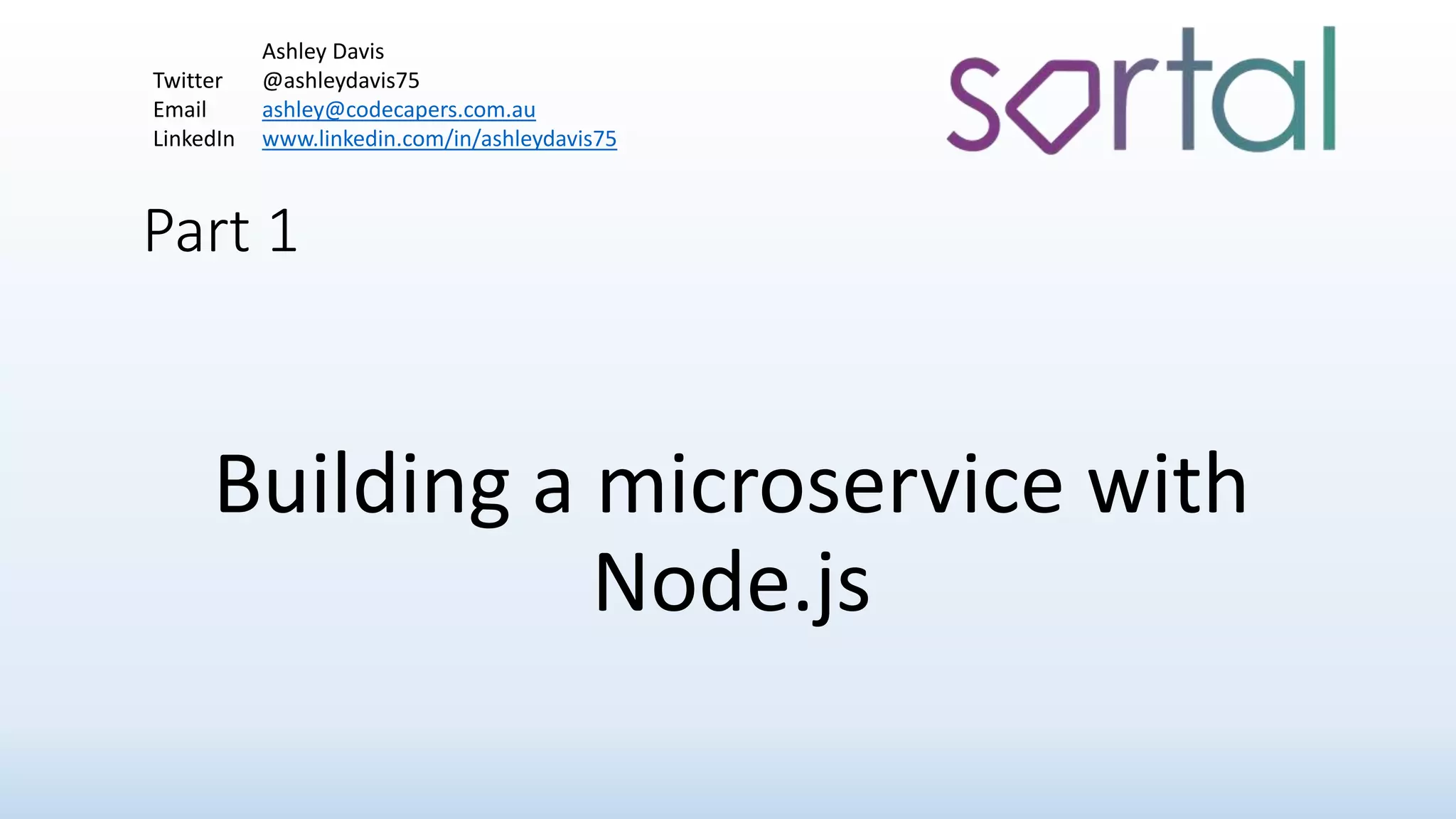 Ashley Davis
Twitter @ashleydavis75
Email ashley@codecapers.com.au
LinkedIn www.linkedin.com/in/ashleydavis75

sortal

Part 1

Building a microservice with Node.js